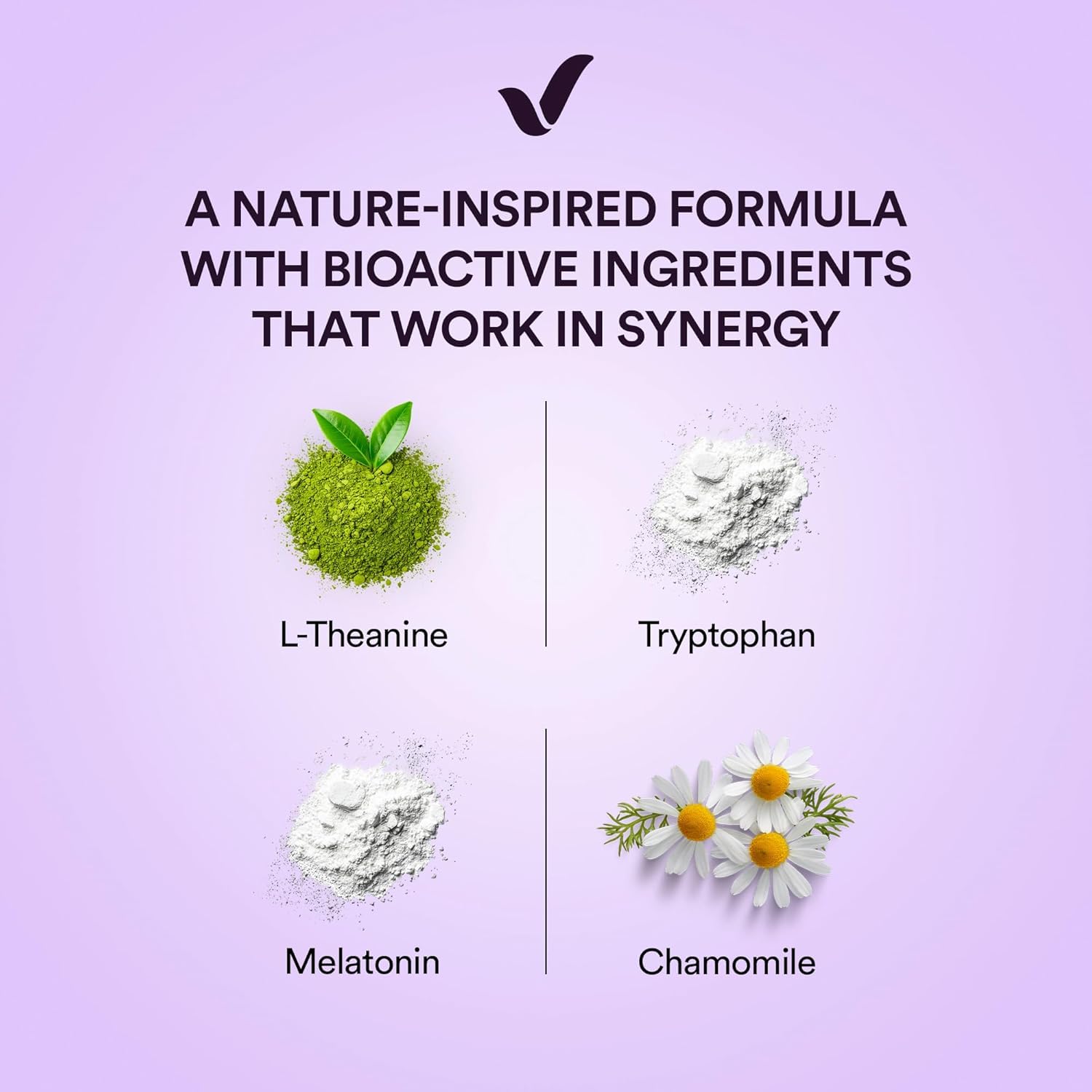 A NATURE-INSPIRED FORMULA WITH BIOACTIVE INGREDIENTS THAT WORK IN SYNERGY

L-Theanine

Tryptophan

Melatonin

Chamomile